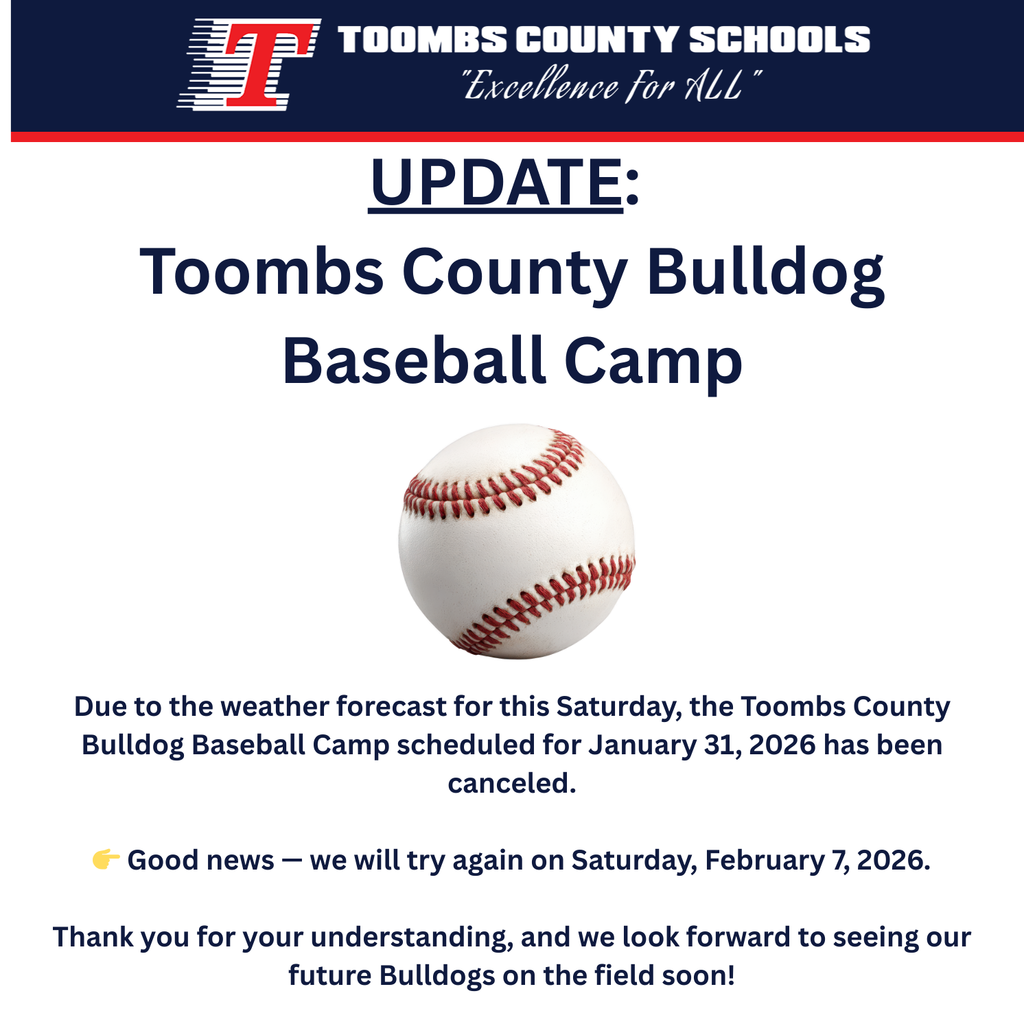 T TOOMBS COUNTY SCHOOLS
"Excellence For ALL"

UPDATE:
Toombs County Bulldog Baseball Camp

Due to the weather forecast for this Saturday, the Toombs County Bulldog Baseball Camp scheduled for January 31, 2026 has been canceled.

👉 Good news — we will try again on Saturday, February 7, 2026.

Thank you for your understanding, and we look forward to seeing our future Bulldogs on the field soon!